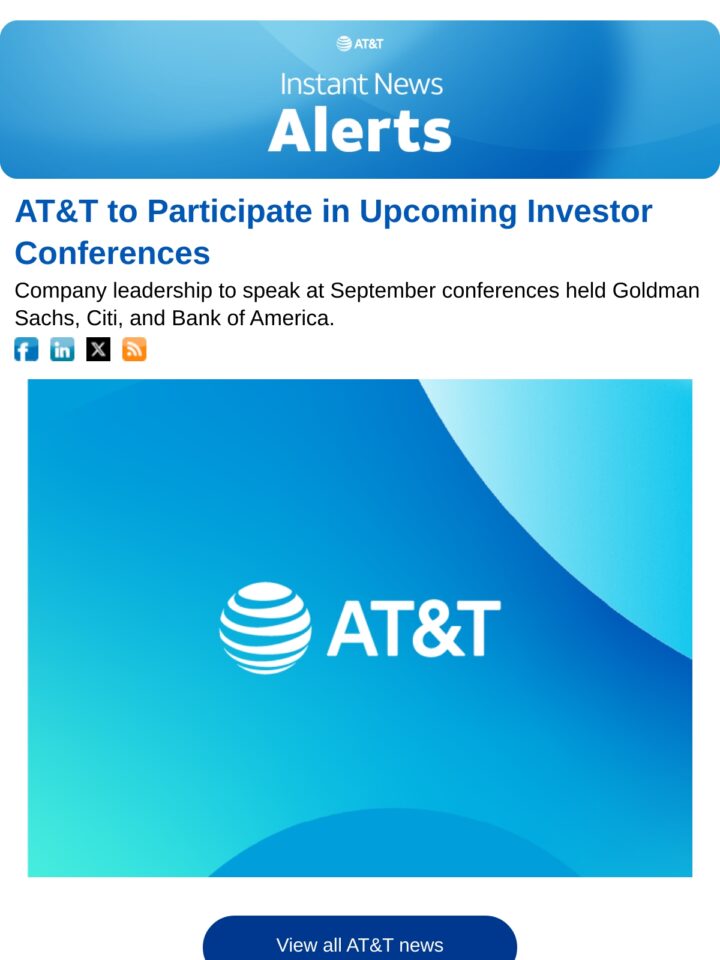 AT&T

Instant News
Alerts

AT&T to Participate in Upcoming Investor Conferences

Company leadership to speak at September conferences held Goldman Sachs, Citi, and Bank of America.

AT&T

View all AT&T news